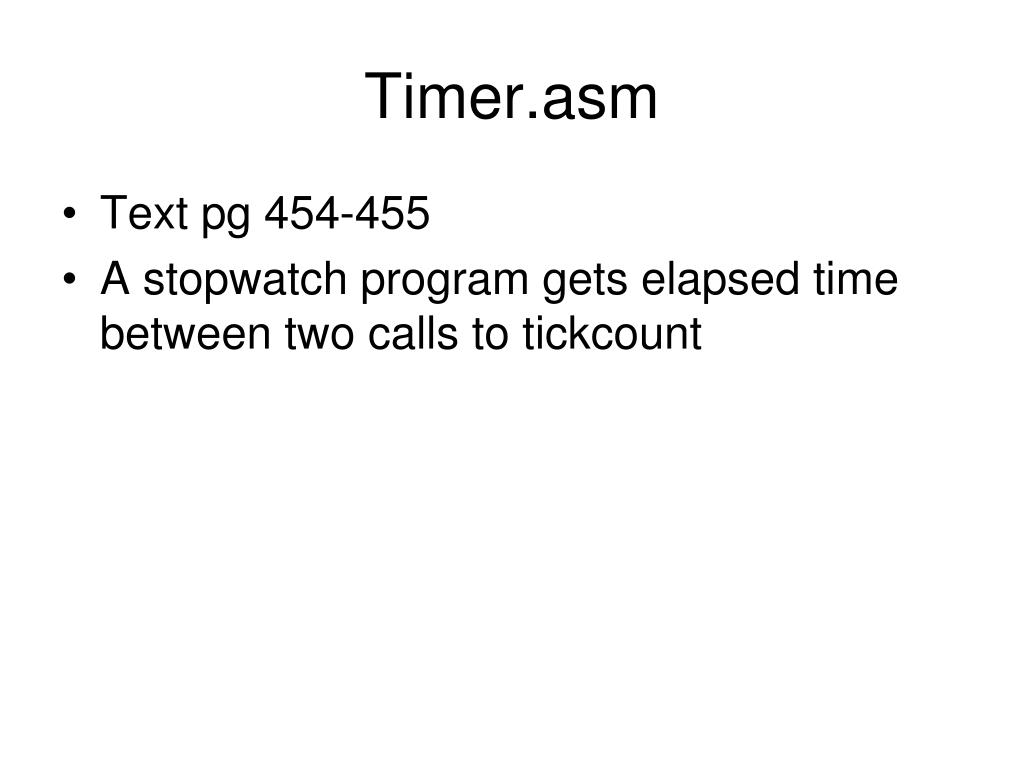 Timer.asm

• Text pg 454-455
• A stopwatch program gets elapsed time between two calls to tickcount